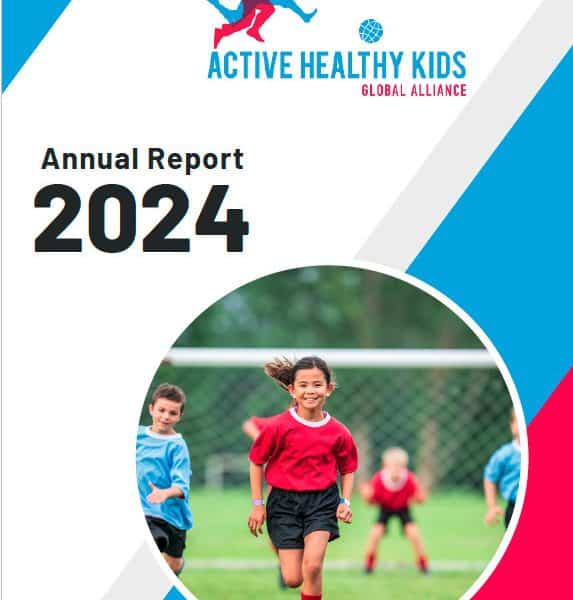 ACTIVE HEALTHY KIDS
GLOBAL ALLIANCE

Annual Report
2024